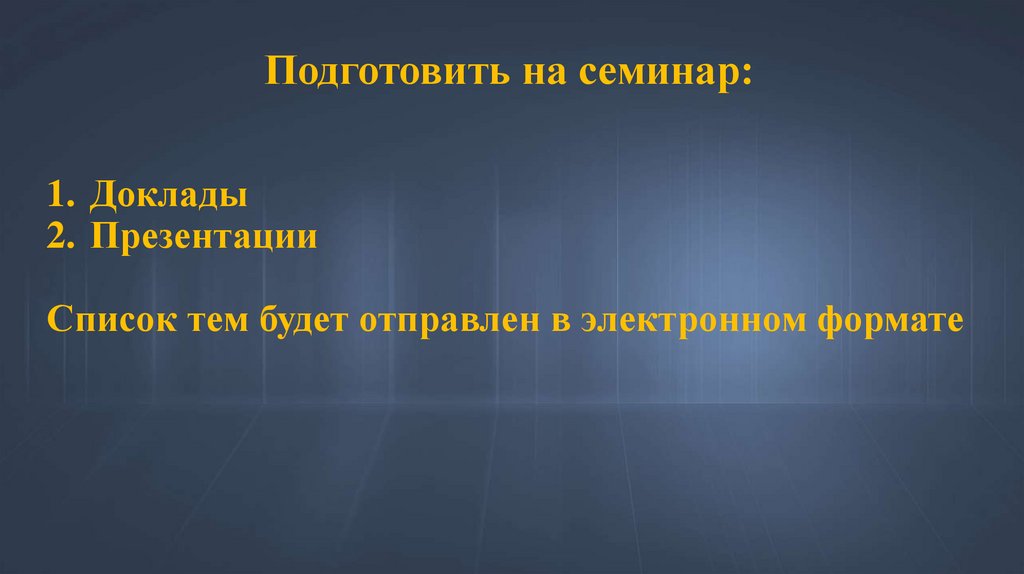 Подготовить на семинар:

1. Доклады
2. Презентации

Список тем будет отправлен в электронном формате